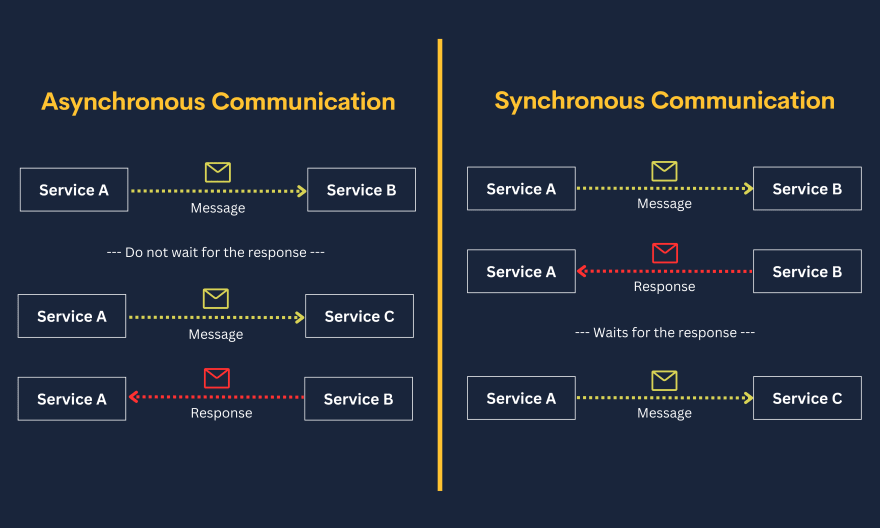 Asynchronous Communication

Service A Message Service B

--- Do not wait for the response ---

Service A Message Service C

Service A Response Service B

Synchronous Communication

Service A Message Service B

Service A Response Service B

--- Waits for the response ---

Service A Message Service C